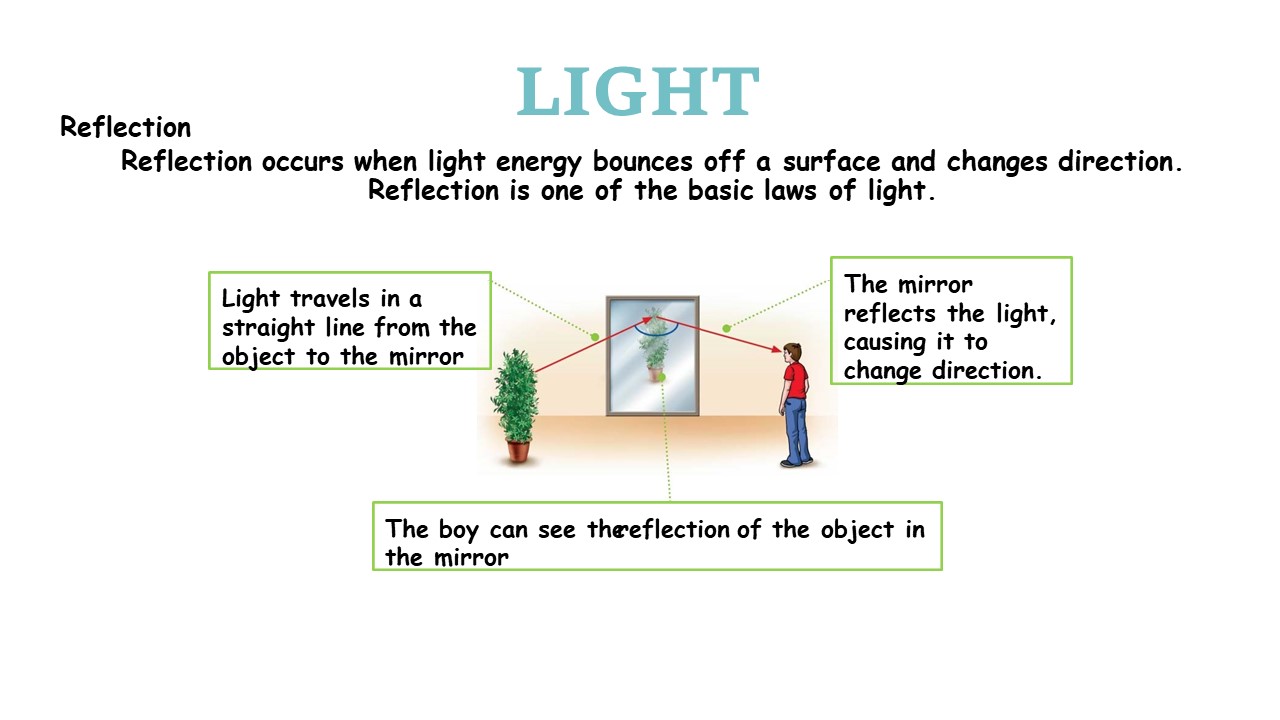 LIGHT

Reflection

Reflection occurs when light energy bounces off a surface and changes direction. Reflection is one of the basic laws of light.

Light travels in a straight line from the object to the mirror

The mirror reflects the light, causing it to change direction.

The boy can see the reflection of the object in the mirror